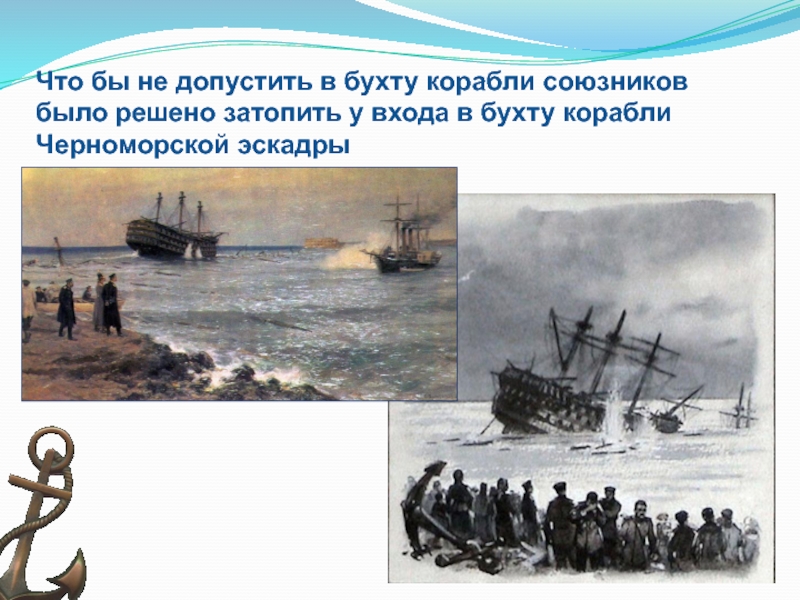 Что бы не допустить в бухту корабли союзников было решено затопить у входа в бухту корабли Черноморской эскадры